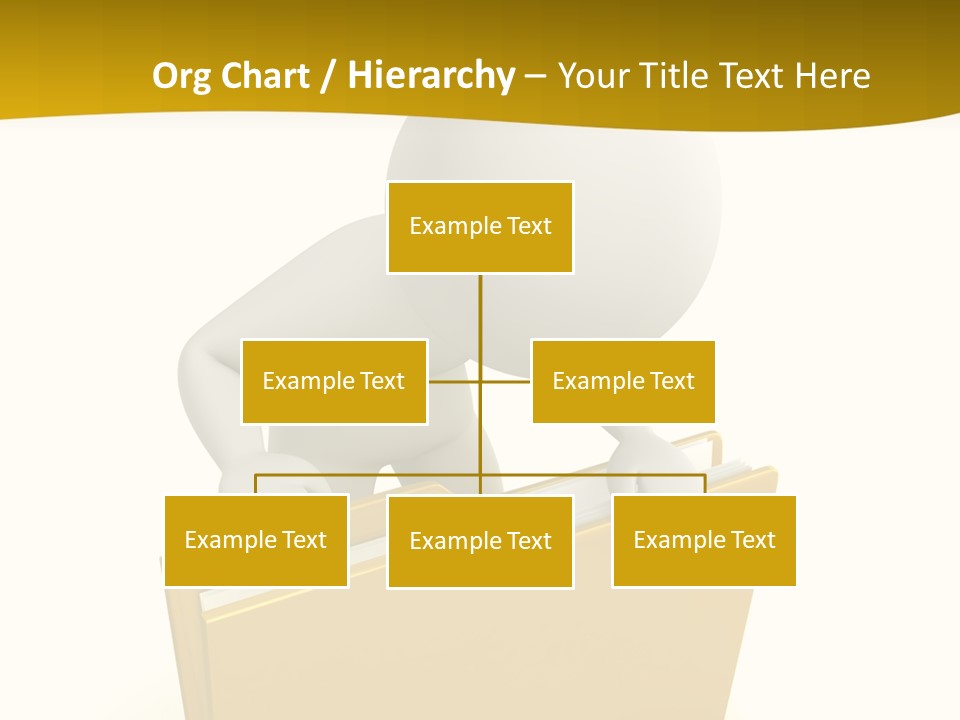 Org Chart / Hierarchy – Your Title Text Here

Example Text

Example Text

Example Text

Example Text

Example Text

Example Text